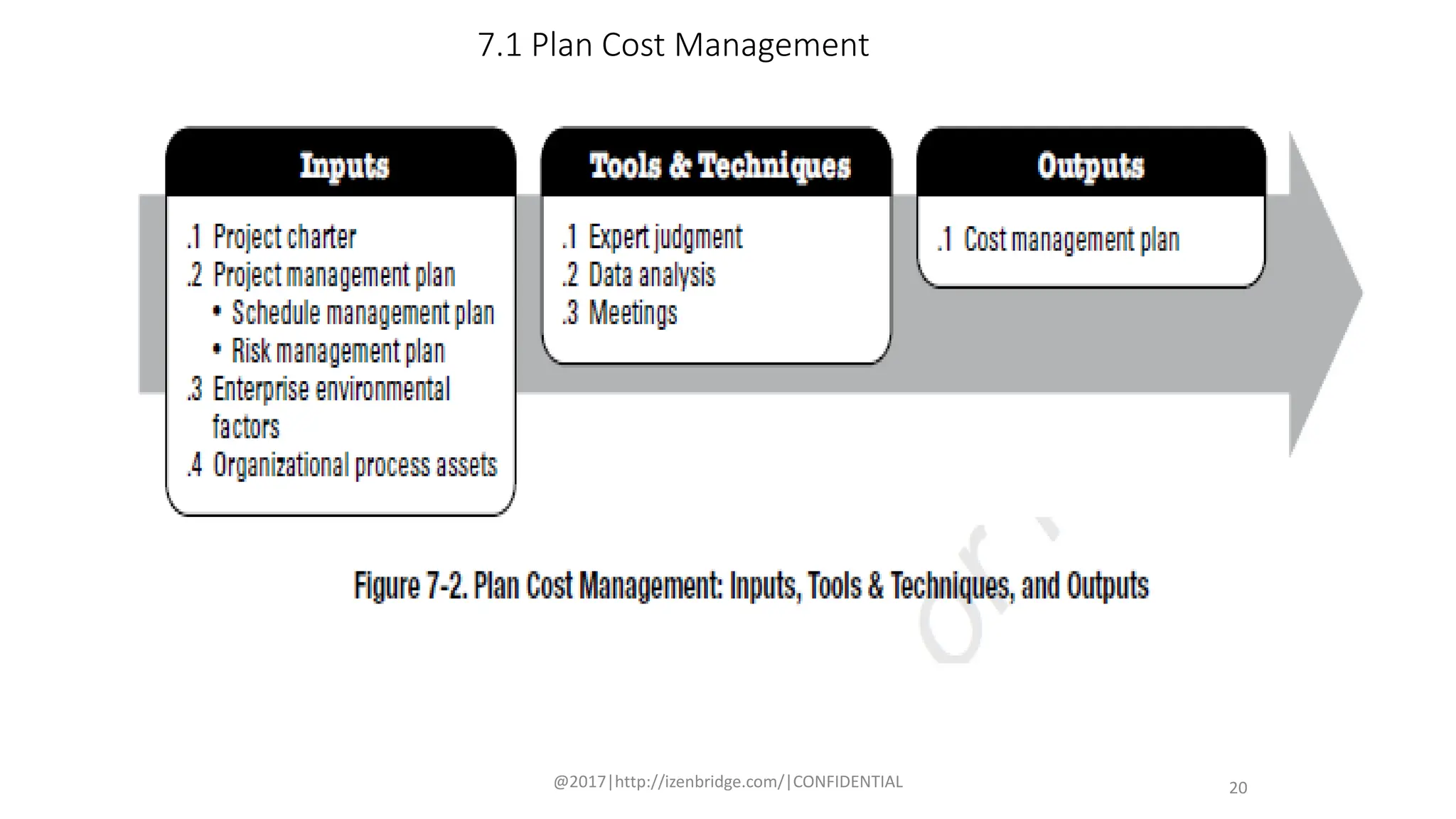 7.1 Plan Cost Management

Inputs

.1 Project charter
.2 Project management plan
• Schedule management plan
• Risk management plan
.3 Enterprise environmental factors
.4 Organizational process assets

Tools & Techniques

.1 Expert judgment
.2 Data analysis
.3 Meetings

Outputs

.1 Cost management plan

Figure 7-2. Plan Cost Management: Inputs, Tools & Techniques, and Outputs

@2017|http://izenbridge.com/|CONFIDENTIAL

20